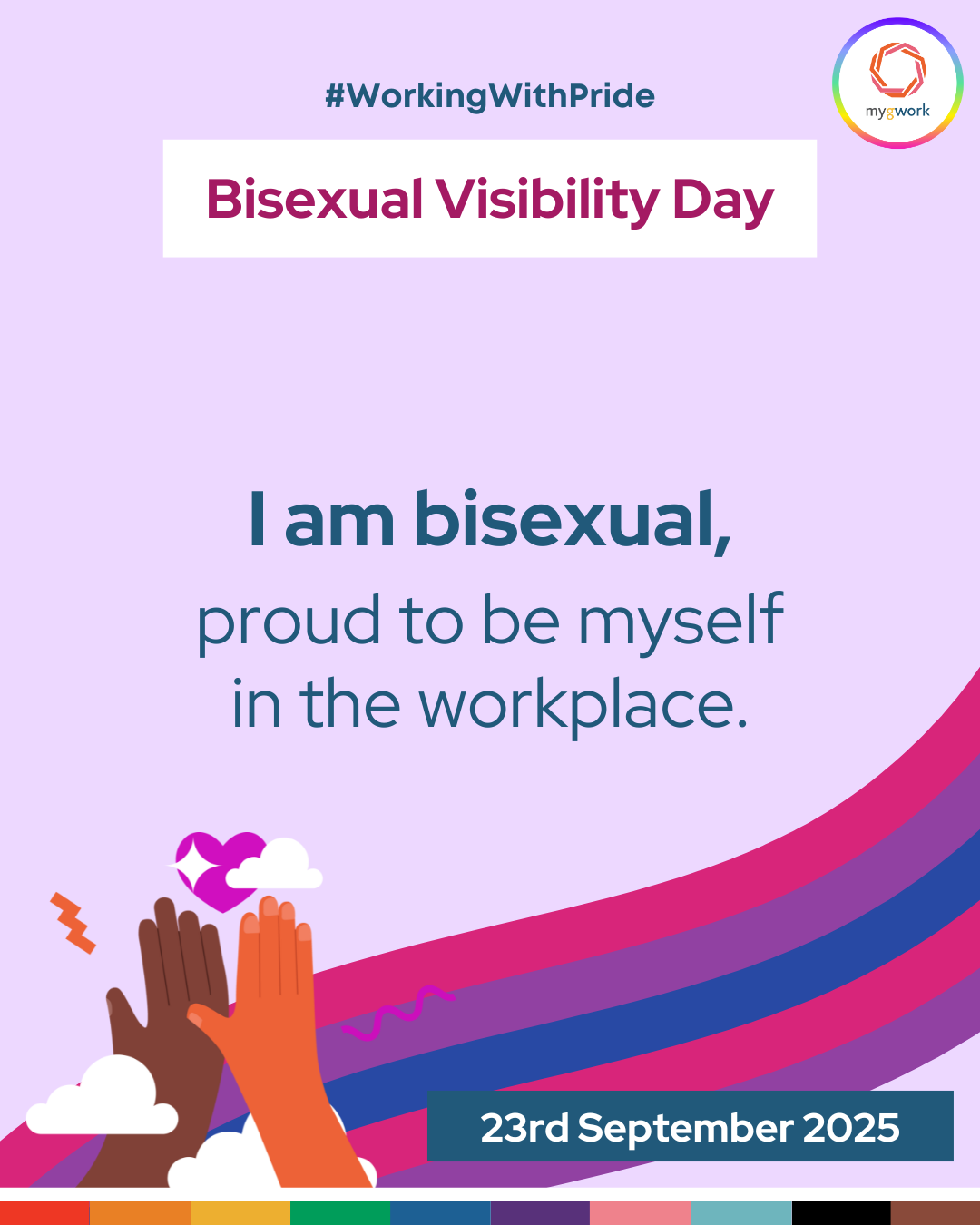 #WorkingWithPride

mygwork

Bisexual Visibility Day

I am bisexual,
proud to be myself
in the workplace.

23rd September 2025